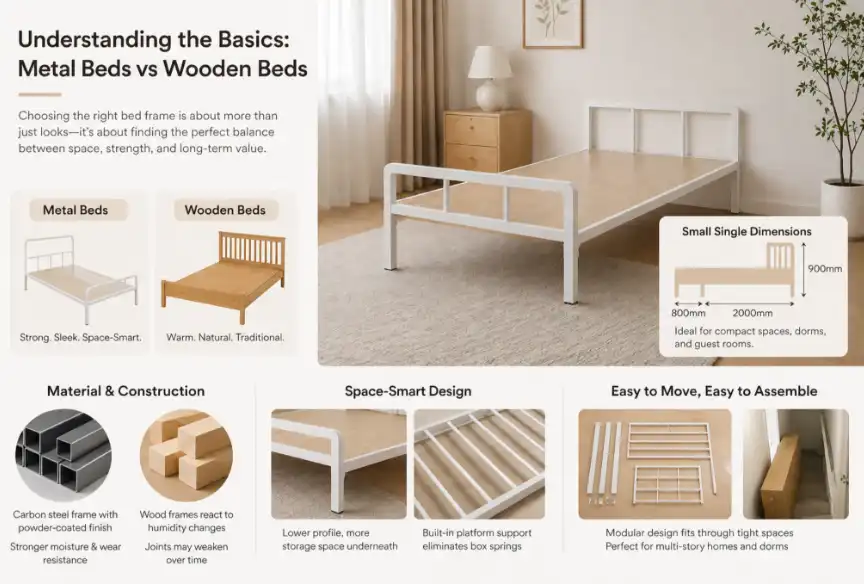 Understanding the Basics: Metal Beds vs Wooden Beds

Choosing the right bed frame is about more than just looks—it's about finding the perfect balance between space, strength, and long-term value.

Metal Beds

Strong. Sleek. Space-Smart.

Wooden Beds

Warm. Natural. Traditional.

Small Single Dimensions

900mm

800mm

2000mm

Ideal for compact spaces, dorms, and guest rooms.

Material & Construction

Carbon steel frame with powder-coated finish

Stronger moisture & wear resistance

Wood frames react to humidity changes

Joints may weaken over time

Space-Smart Design

Lower profile, more storage space underneath

Built-in platform support eliminates box springs

Easy to Move, Easy to Assemble

Modular design fits through tight spaces

Perfect for multi-story homes and dorms